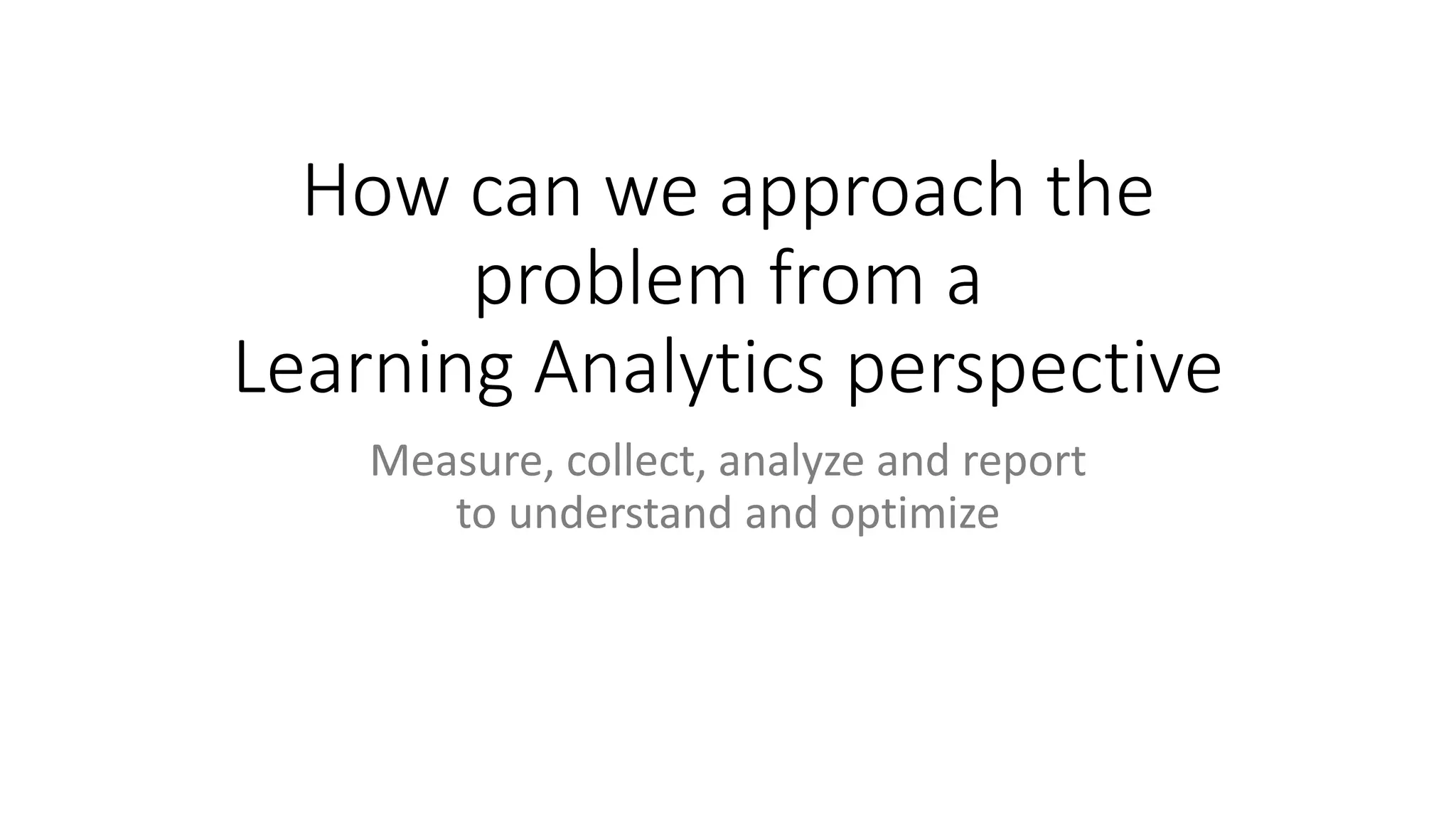 How can we approach the problem from a Learning Analytics perspective

Measure, collect, analyze and report to understand and optimize